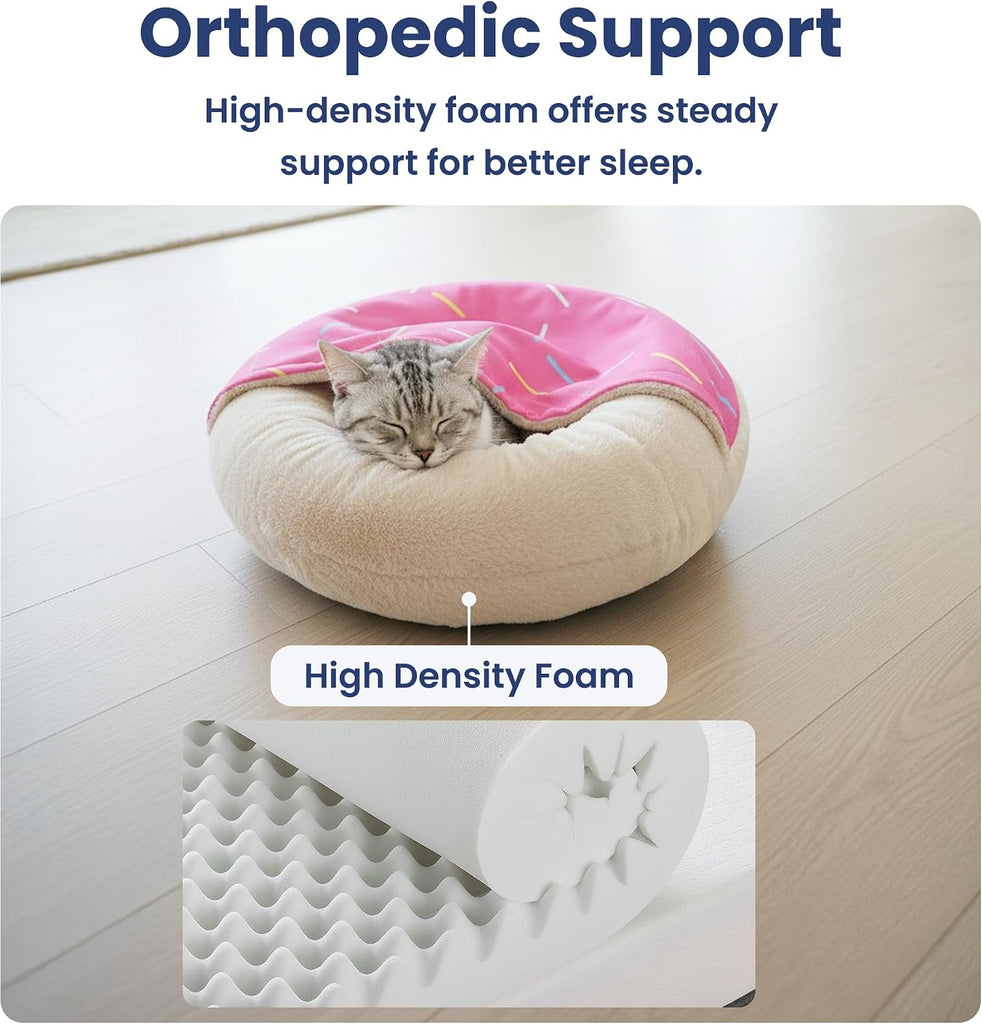 Orthopedic Support

High-density foam offers steady support for better sleep.

High Density Foam